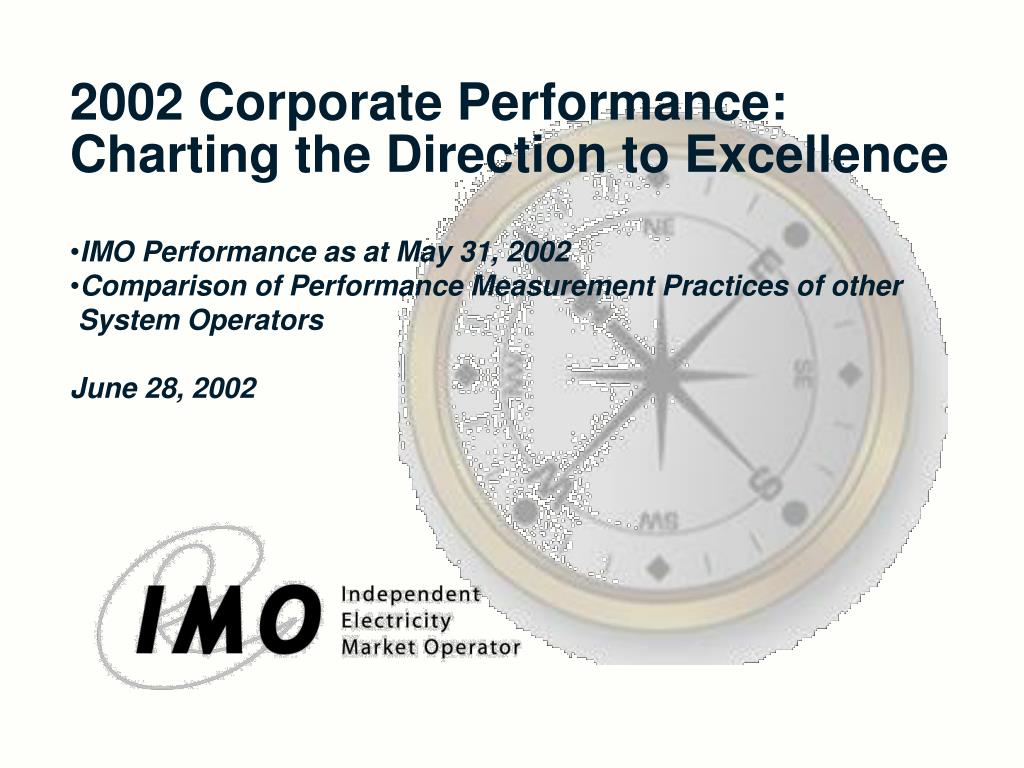 2002 Corporate Performance:
Charting the Direction to Excellence

•IMO Performance as at May 31, 2002
•Comparison of Performance Measurement Practices of other System Operators

June 28, 2002

NE
E
SE
S
SW
W
N

IMO Independent Electricity Market Operator